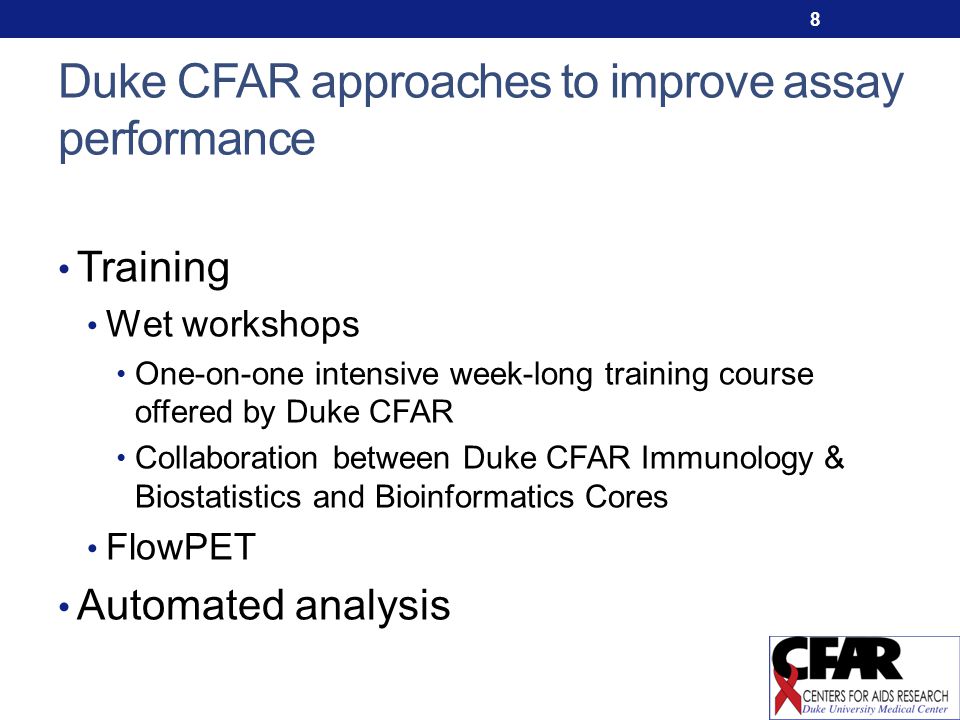 8

Duke CFAR approaches to improve assay performance

• Training
  • Wet workshops
    • One-on-one intensive week-long training course offered by Duke CFAR
    • Collaboration between Duke CFAR Immunology & Biostatistics and Bioinformatics Cores
  • FlowPET
• Automated analysis

CFAR
CENTERS FOR AIDS RESEARCH
Duke University Medical Center